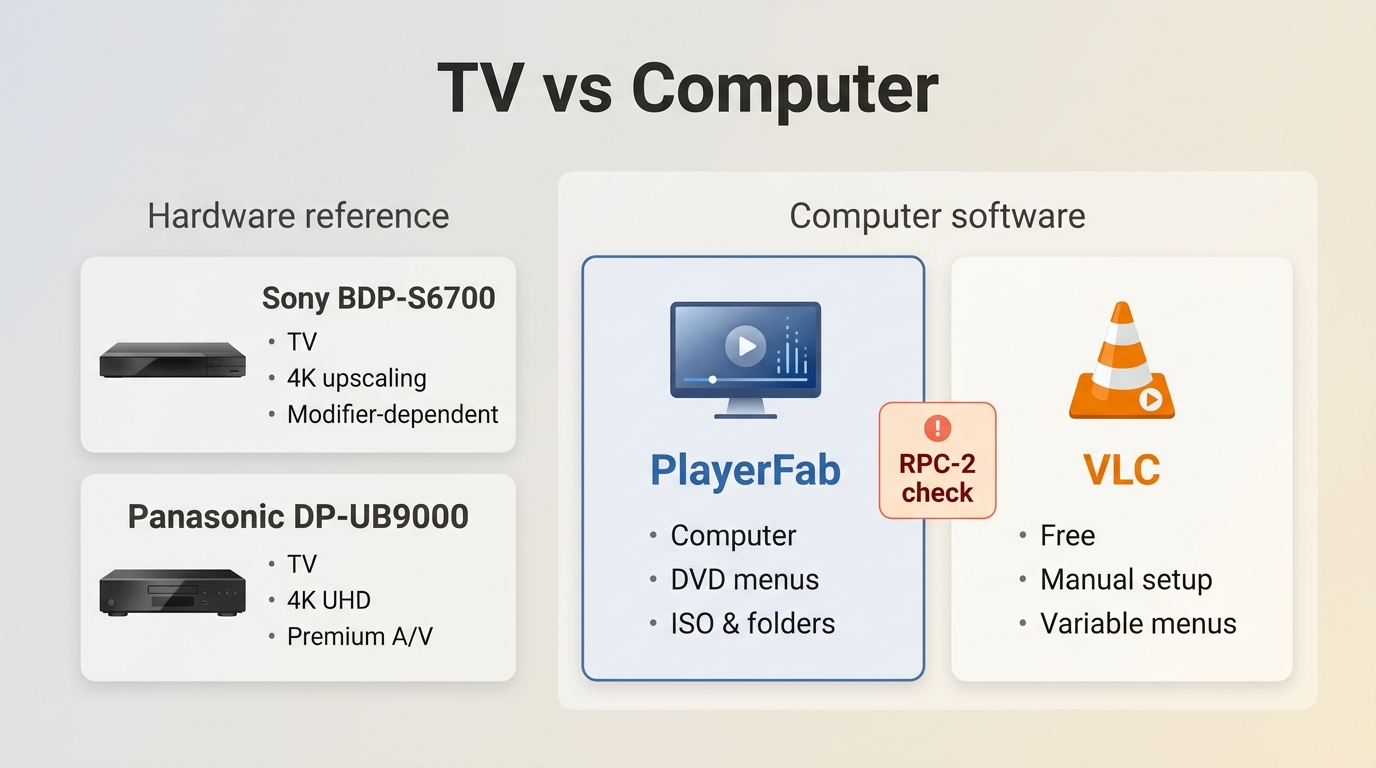 TV vs Computer

Hardware reference

Sony BDP-S6700
• TV
• 4K upscaling
• Modifier-dependent

Panasonic DP-UB9000
• TV
• 4K UHD
• Premium A/V

Computer software

PlayerFab
• Computer
• DVD menus
• ISO & folders

RPC-2 check

VLC
• Free
• Manual setup
• Variable menus